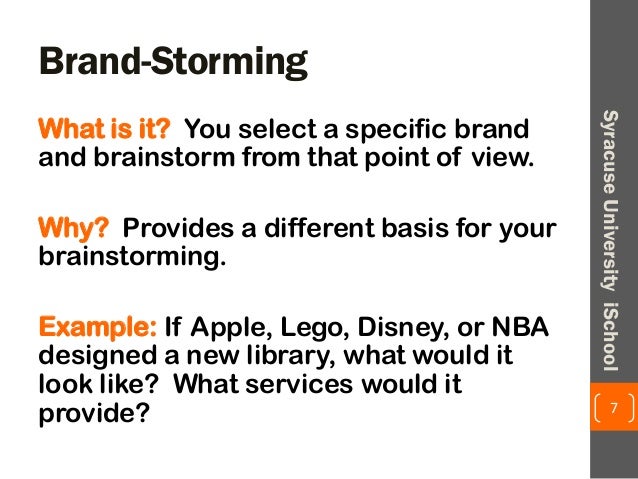 Brand-Storming

What is it? You select a specific brand and brainstorm from that point of view.

Why? Provides a different basis for your brainstorming.

Example: If Apple, Lego, Disney, or NBA designed a new library, what would it look like? What services would it provide?

Syracuse University iSchool

7